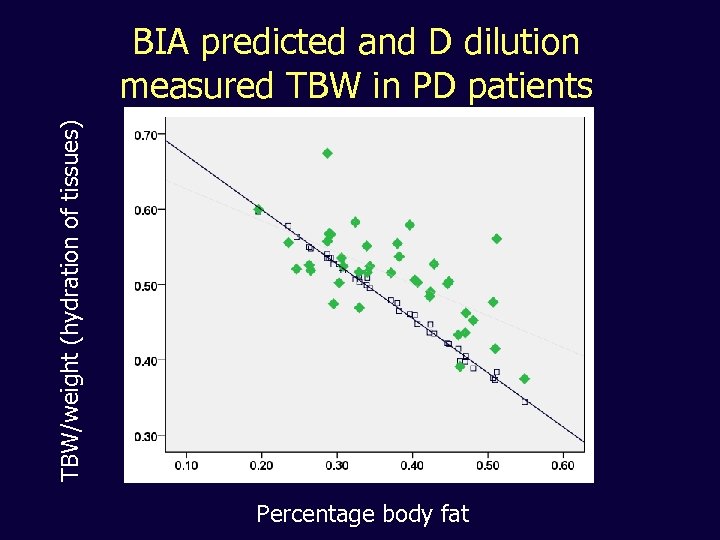 BIA predicted and D dilution measured TBW in PD patients

TBW/weight (hydration of tissues)

0.70
0.60
0.50
0.40
0.30

0.10 0.20 0.30 0.40 0.50 0.60

Percentage body fat